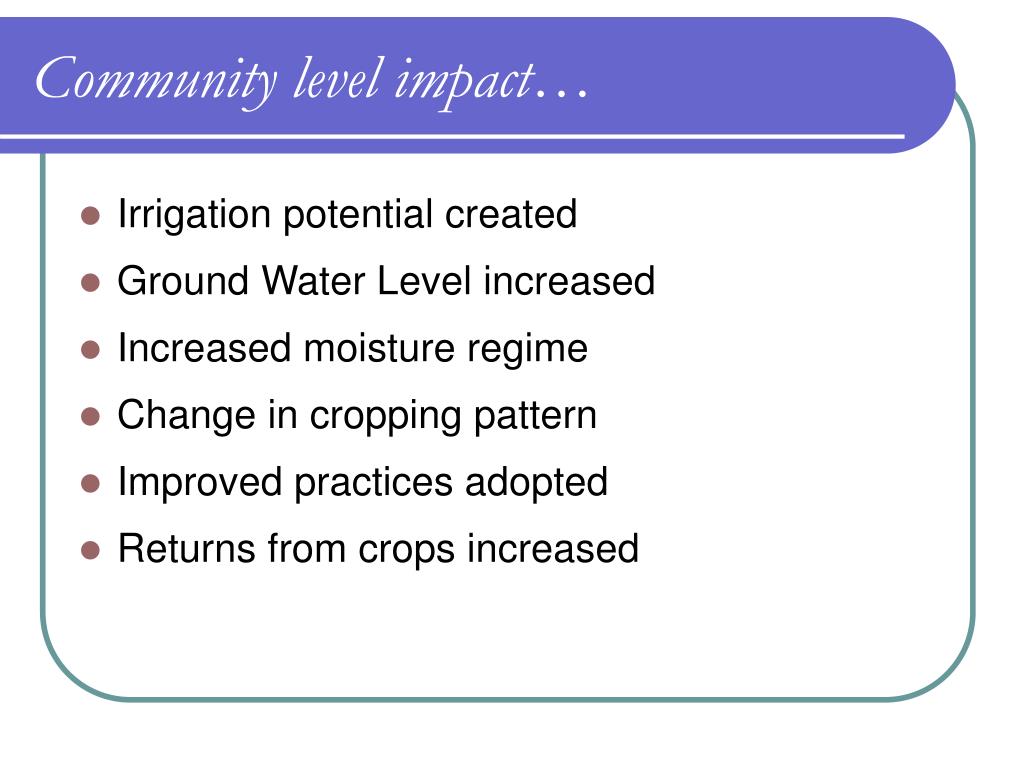 Community level impact…

- Irrigation potential created
- Ground Water Level increased
- Increased moisture regime
- Change in cropping pattern
- Improved practices adopted
- Returns from crops increased